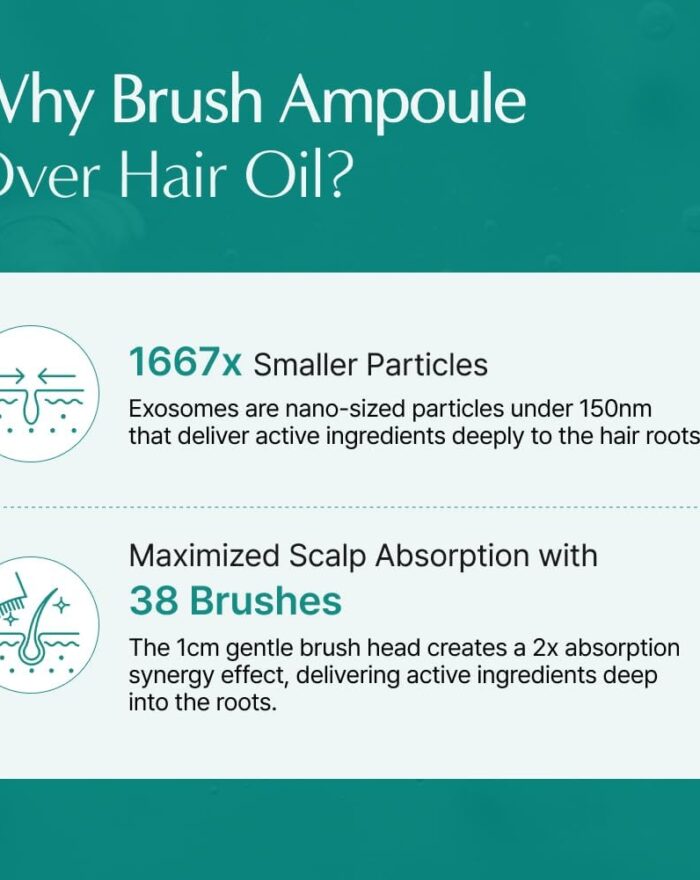 Vhy Brush Ampoule
Over Hair Oil?

1667x Smaller Particles

Exosomes are nano-sized particles under 150nm that deliver active ingredients deeply to the hair roots

Maximized Scalp Absorption with
38 Brushes

The 1cm gentle brush head creates a 2x absorption synergy effect, delivering active ingredients deep into the roots.